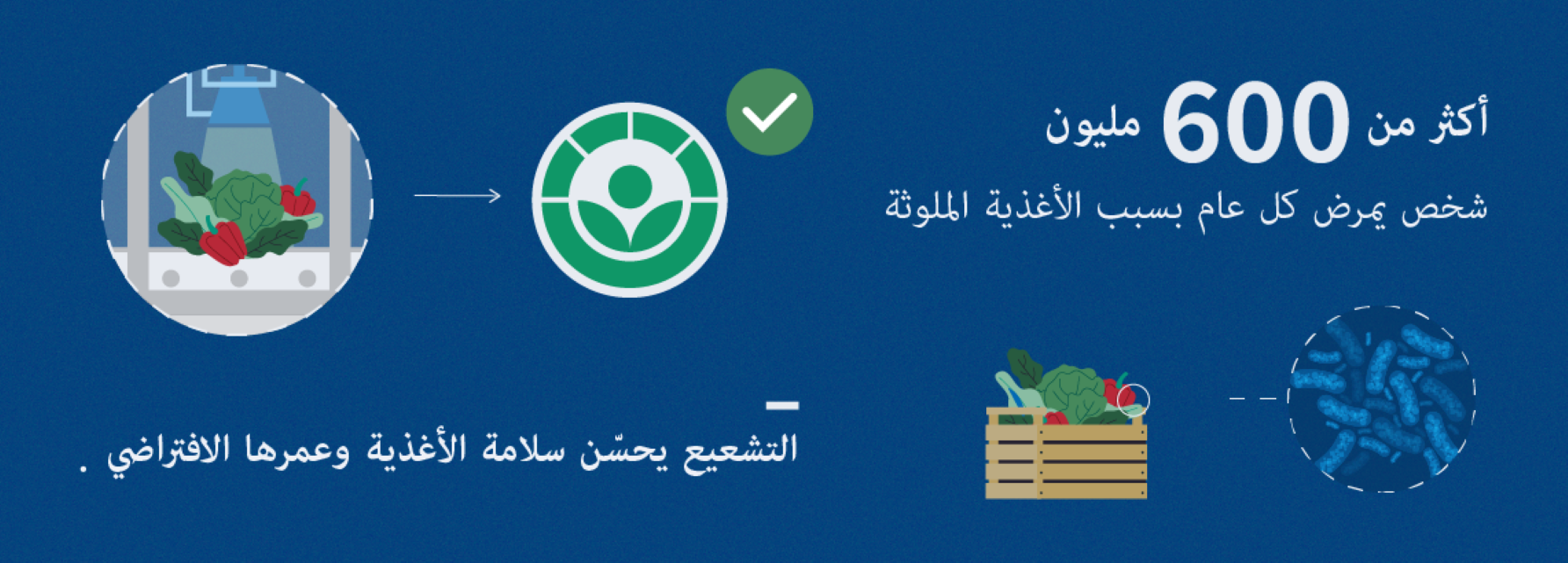 أكثر من 600 مليون
شخص يمرض كل عام بسبب الأغذية الملوثة

التشعيع يحسّن سلامة الأغذية وعمرها الافتراضي .